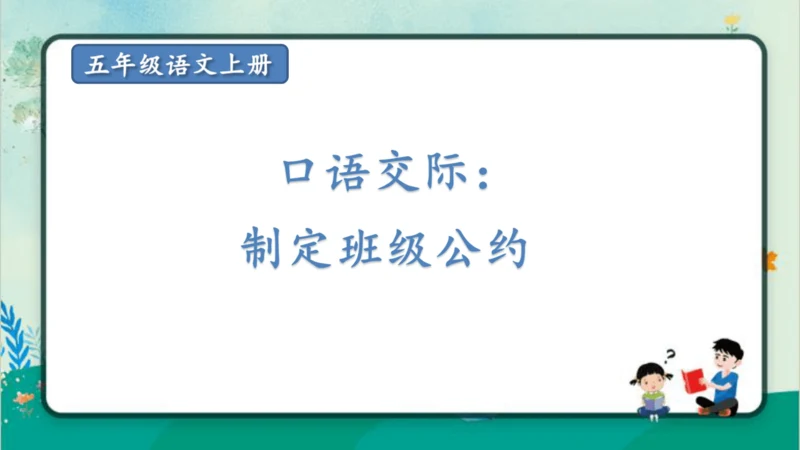 五年级语文上册

口语交际：
制定班级公约